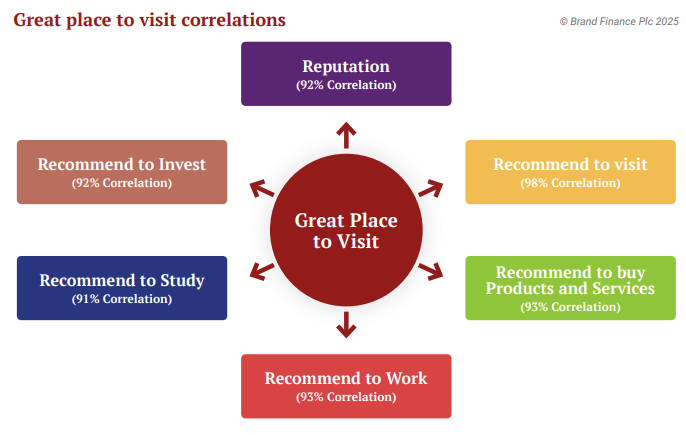 Great place to visit correlations

© Brand Finance Plc 2025

Reputation
(92% Correlation)

Recommend to Invest
(92% Correlation)

Recommend to visit
(98% Correlation)

Great Place to Visit

Recommend to Study
(91% Correlation)

Recommend to buy Products and Services
(93% Correlation)

Recommend to Work
(93% Correlation)